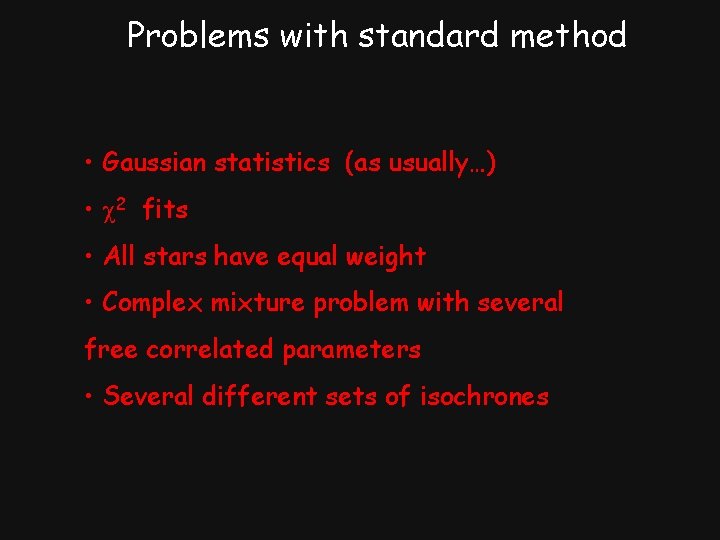 Problems with standard method

• Gaussian statistics (as usually…)

• $\chi^2$ fits

• All stars have equal weight

• Complex mixture problem with several free correlated parameters

• Several different sets of isochrones